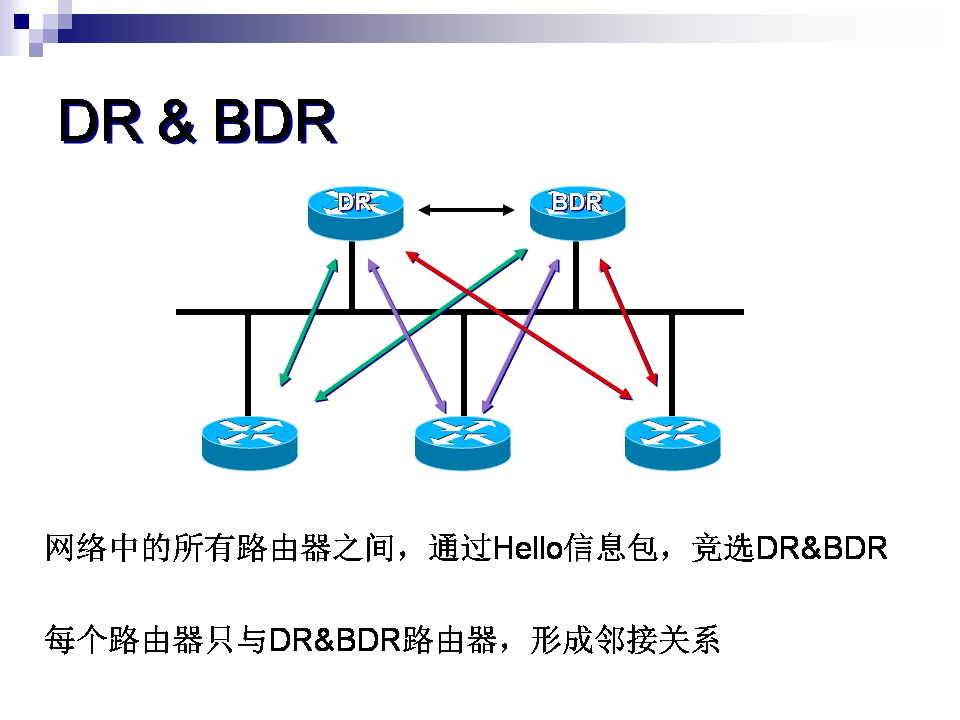 DR & BDR

DR

BDR

网络中的所有路由器之间，通过Hello信息包，竞选DR&BDR

每个路由器只与DR&BDR路由器，形成邻接关系